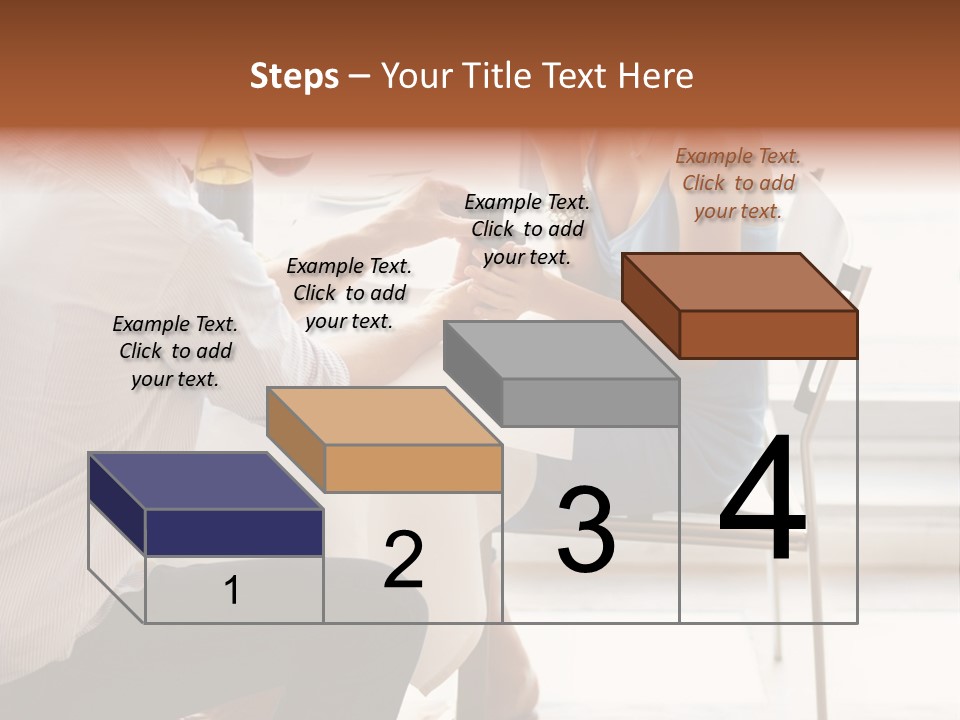 Steps – Your Title Text Here

Example Text. Click to add your text.

Example Text. Click to add your text.

Example Text. Click to add your text.

Example Text. Click to add your text.

1

2

3

4